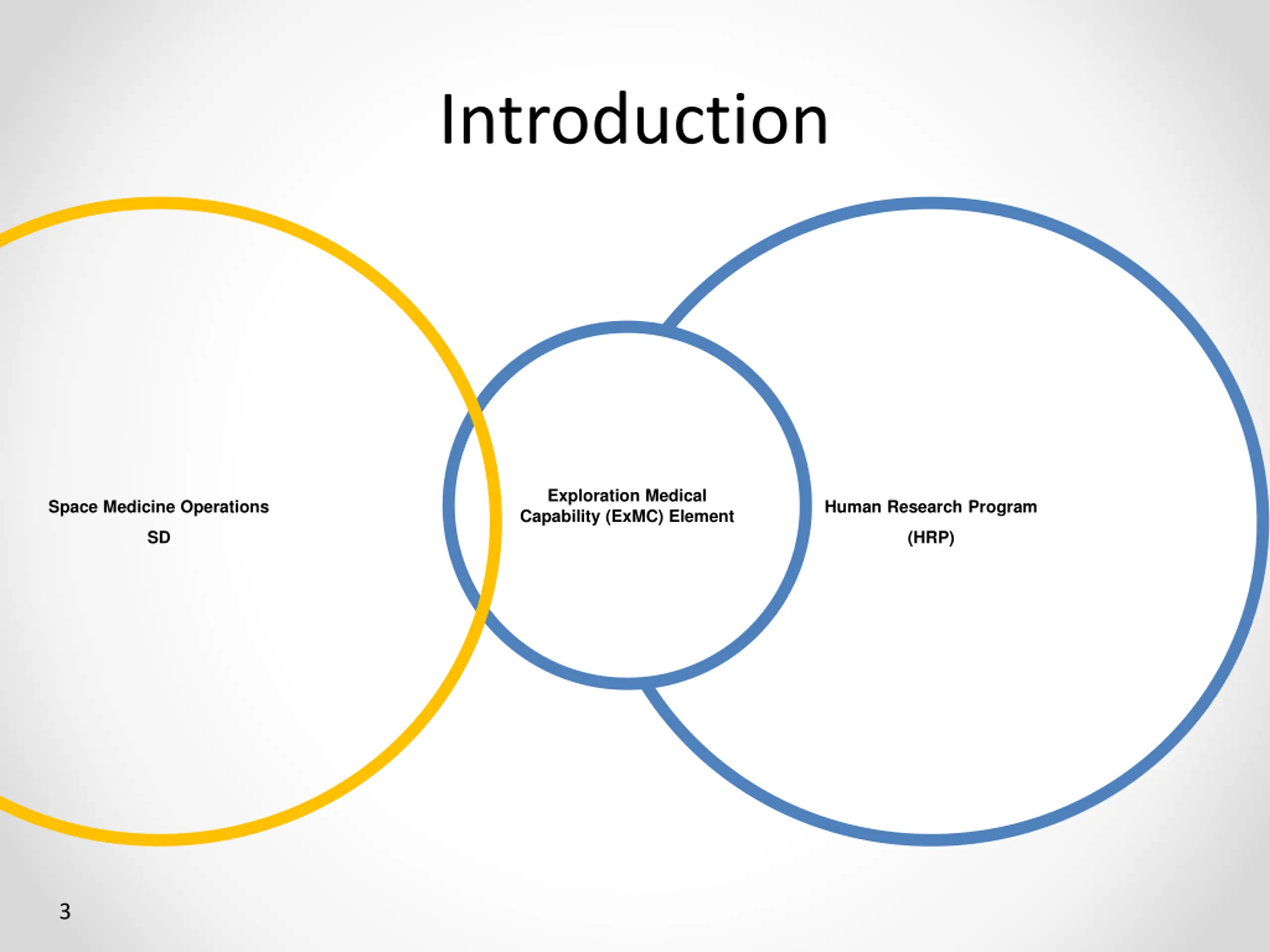 Introduction

Space Medicine Operations

SD

Exploration Medical Capability (ExMC) Element

Human Research Program

(HRP)

3